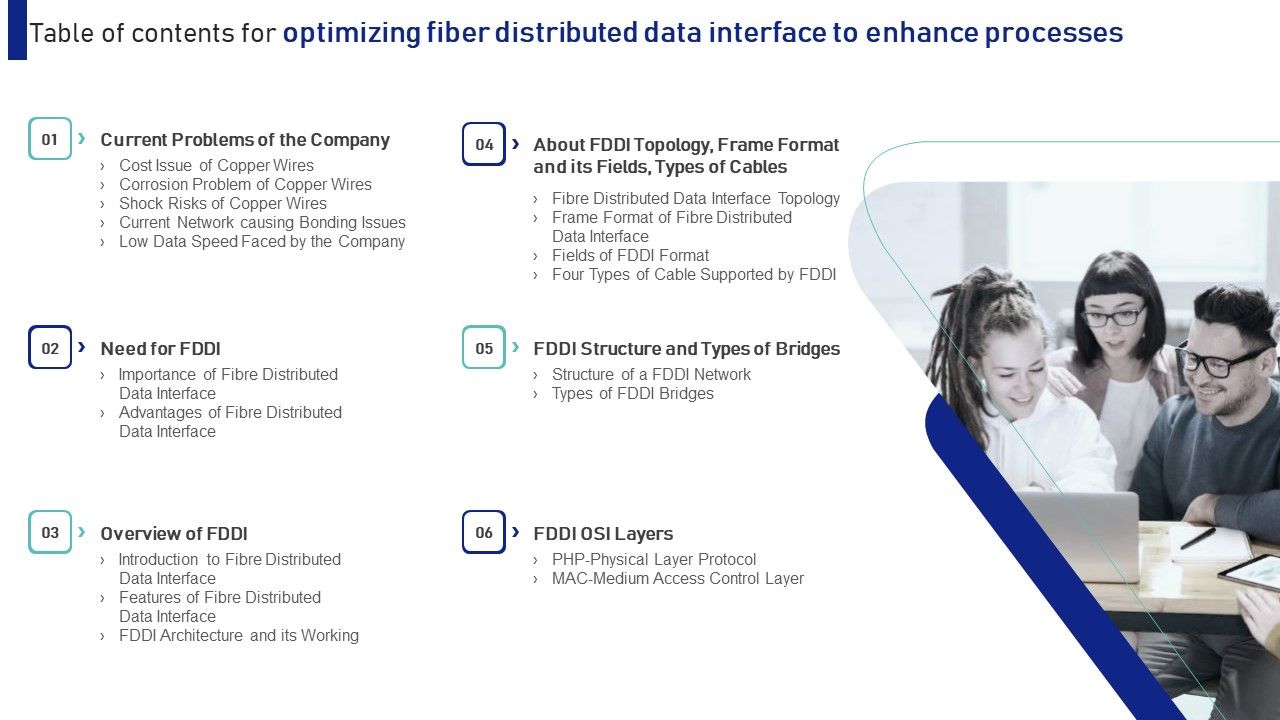 Table of contents for optimizing fiber distributed data interface to enhance processes

01 › Current Problems of the Company
› Cost Issue of Copper Wires
› Corrosion Problem of Copper Wires
› Shock Risks of Copper Wires
› Current Network causing Bonding Issues
› Low Data Speed Faced by the Company

02 › Need for FDDI
› Importance of Fibre Distributed Data Interface
› Advantages of Fibre Distributed Data Interface

03 › Overview of FDDI
› Introduction to Fibre Distributed Data Interface
› Features of Fibre Distributed Data Interface
› FDDI Architecture and its Working

04 › About FDDI Topology, Frame Format and its Fields, Types of Cables
› Fibre Distributed Data Interface Topology
› Frame Format of Fibre Distributed Data Interface
› Fields of FDDI Format
› Four Types of Cable Supported by FDDI

05 › FDDI Structure and Types of Bridges
› Structure of a FDDI Network
› Types of FDDI Bridges

06 › FDDI OSI Layers
› PHP-Physical Layer Protocol
› MAC-Medium Access Control Layer